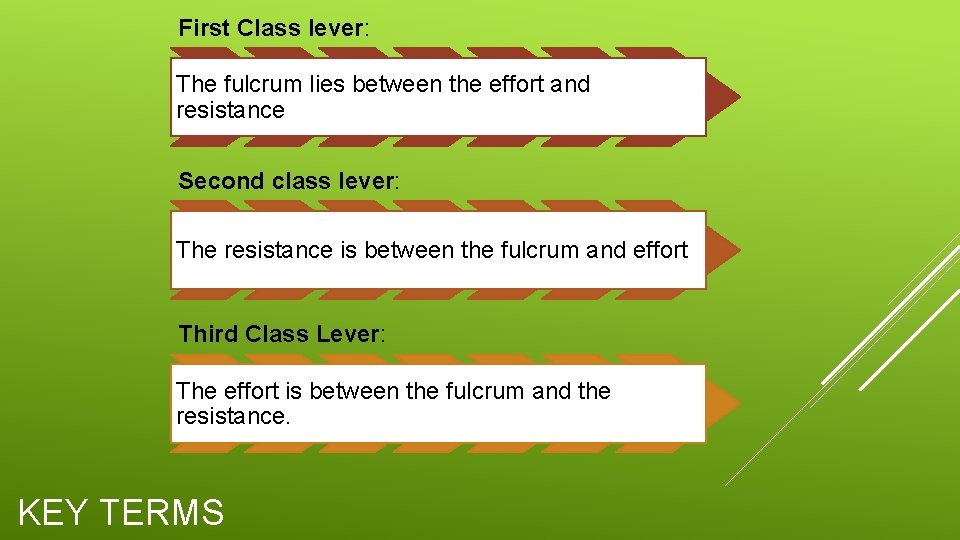 First Class lever:

The fulcrum lies between the effort and resistance

Second class lever:

The resistance is between the fulcrum and effort

Third Class Lever:

The effort is between the fulcrum and the resistance.

KEY TERMS